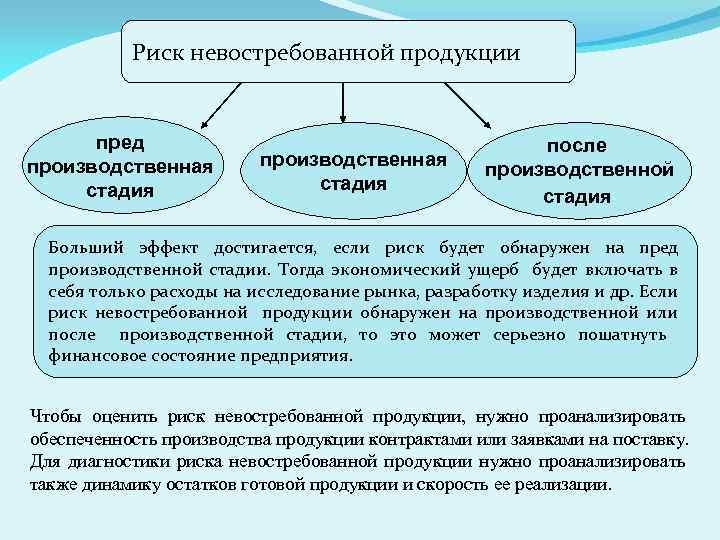 Риск невостребованной продукции

пред производственная стадия

производственная стадия

после производственной стадия

Больший эффект достигается, если риск будет обнаружен на пред производственной стадии. Тогда экономический ущерб будет включать в себя только расходы на исследование рынка, разработку изделия и др. Если риск невостребованной продукции обнаружен на производственной или после производственной стадии, то это может серьезно пошатнуть финансовое состояние предприятия.

Чтобы оценить риск невостребованной продукции, нужно проанализировать обеспеченность производства продукции контрактами или заявками на поставку. Для диагностики риска невостребованной продукции нужно проанализировать также динамику остатков готовой продукции и скорость ее реализации.